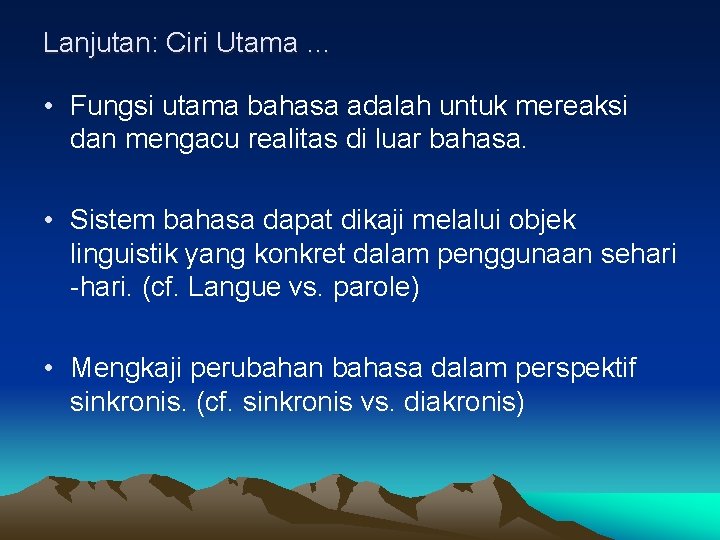 Lanjutan: Ciri Utama …

• Fungsi utama bahasa adalah untuk mereaksi dan mengacu realitas di luar bahasa.

• Sistem bahasa dapat dikaji melalui objek linguistik yang konkret dalam penggunaan sehari -hari. (cf. Langue vs. parole)

• Mengkaji perubahan bahasa dalam perspektif sinkronis. (cf. sinkronis vs. diakronis)